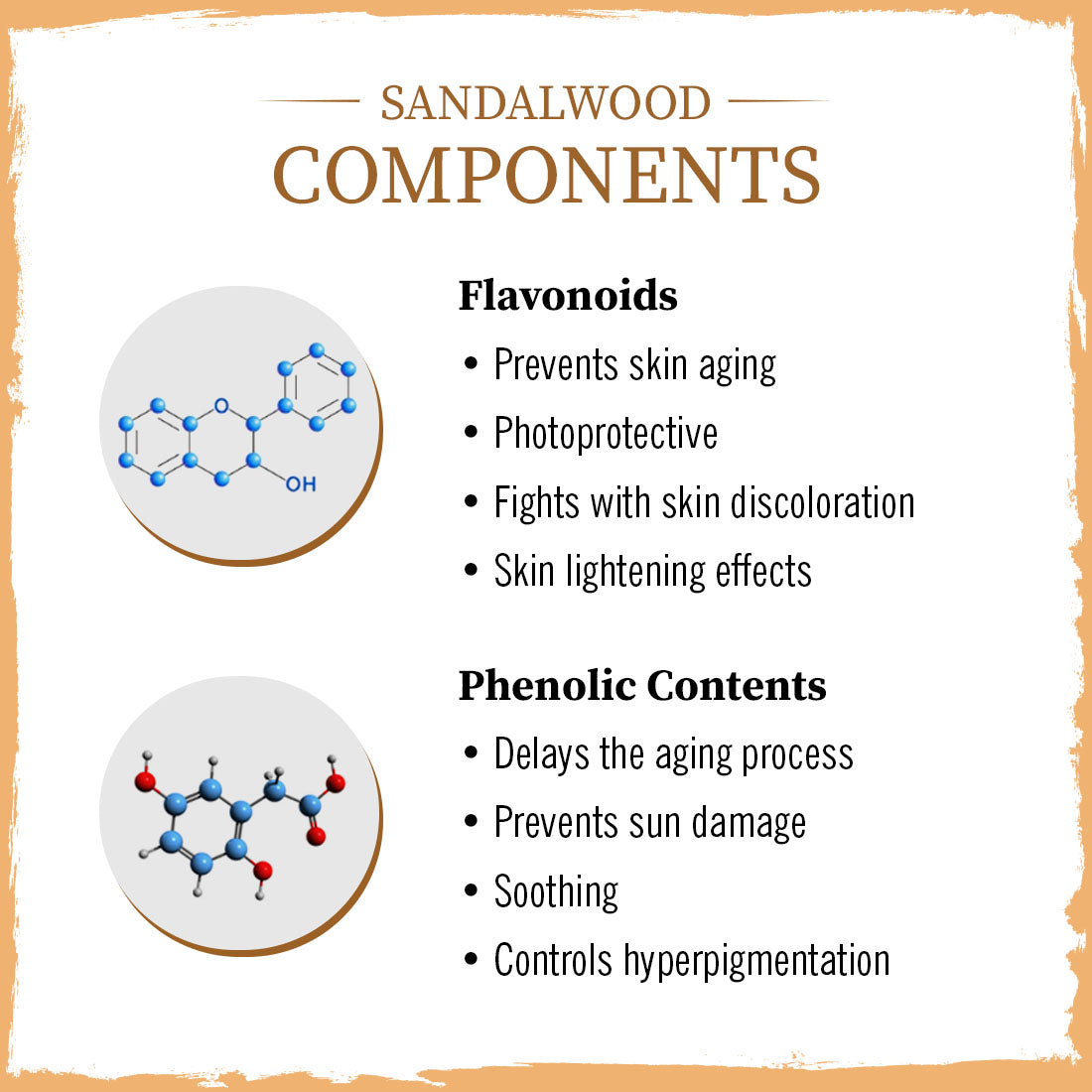 SANDALWOOD
COMPONENTS

O
OH

Flavonoids
• Prevents skin aging
• Photoprotective
• Fights with skin discoloration
• Skin lightening effects

Phenolic Contents
• Delays the aging process
• Prevents sun damage
• Soothing
• Controls hyperpigmentation